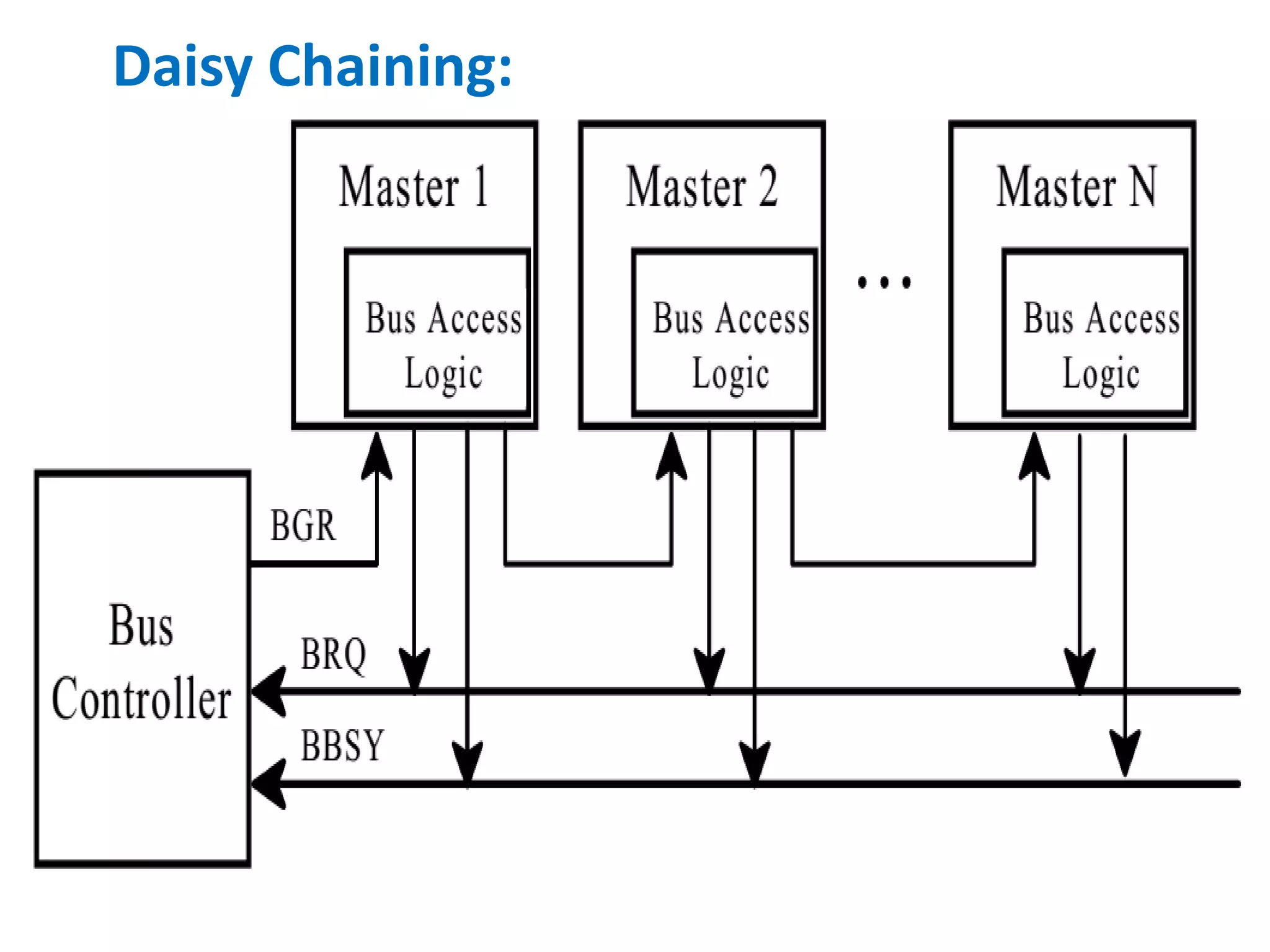 Daisy Chaining:

Master 1

Bus Access Logic

Master 2

Bus Access Logic

...

Master N

Bus Access Logic

BGR

Bus Controller

BRQ

BBSY